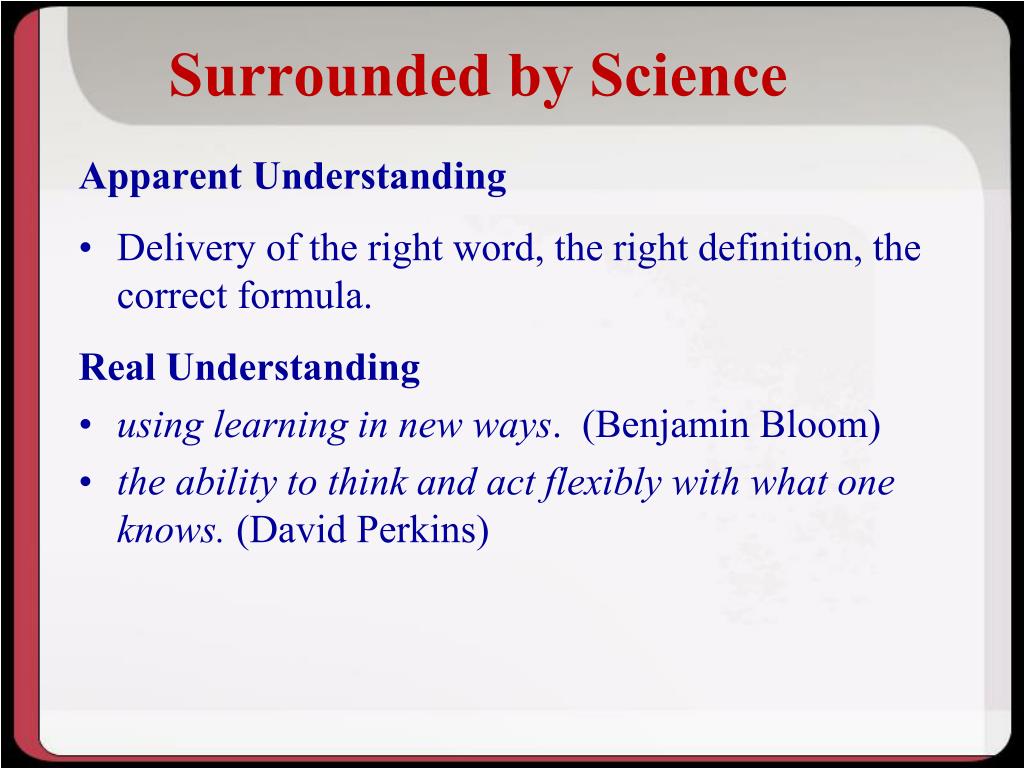 Surrounded by Science

Apparent Understanding

• Delivery of the right word, the right definition, the correct formula.

Real Understanding

• using learning in new ways. (Benjamin Bloom)
• the ability to think and act flexibly with what one knows. (David Perkins)